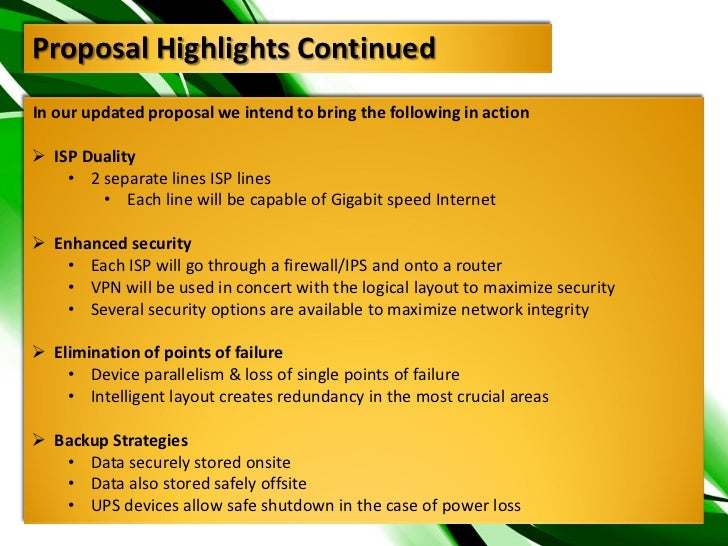 Proposal Highlights Continued

In our updated proposal we intend to bring the following in action

➢ ISP Duality
• 2 separate lines ISP lines
• Each line will be capable of Gigabit speed Internet

➢ Enhanced security
• Each ISP will go through a firewall/IPS and onto a router
• VPN will be used in concert with the logical layout to maximize security
• Several security options are available to maximize network integrity

➢ Elimination of points of failure
• Device parallelism & loss of single points of failure
• Intelligent layout creates redundancy in the most crucial areas

➢ Backup Strategies
• Data securely stored onsite
• Data also stored safely offsite
• UPS devices allow safe shutdown in the case of power loss